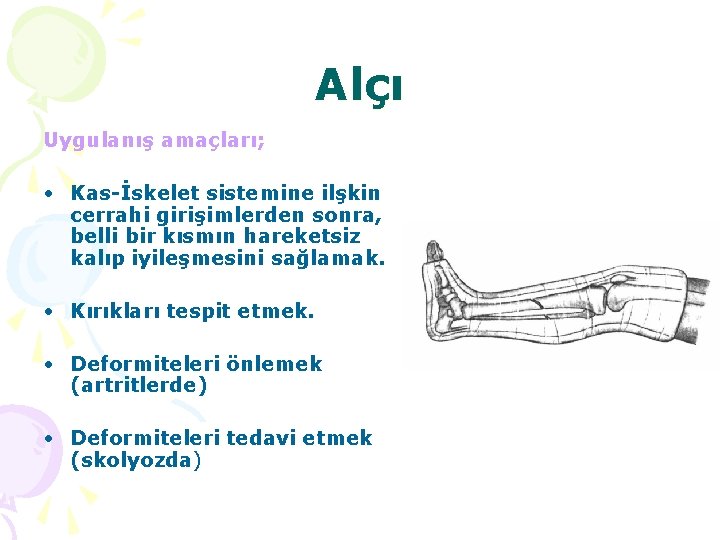 Alçı

Uygulanış amaçları;

• Kas-İskelet sistemine ilşkin cerrahi girişimlerden sonra, belli bir kısmın hareketsiz kalıp iyileşmesini sağlamak.

• Kırıkları tespit etmek.

• Deformiteleri önlemek (artritlerde)

• Deformiteleri tedavi etmek (skolyozda)